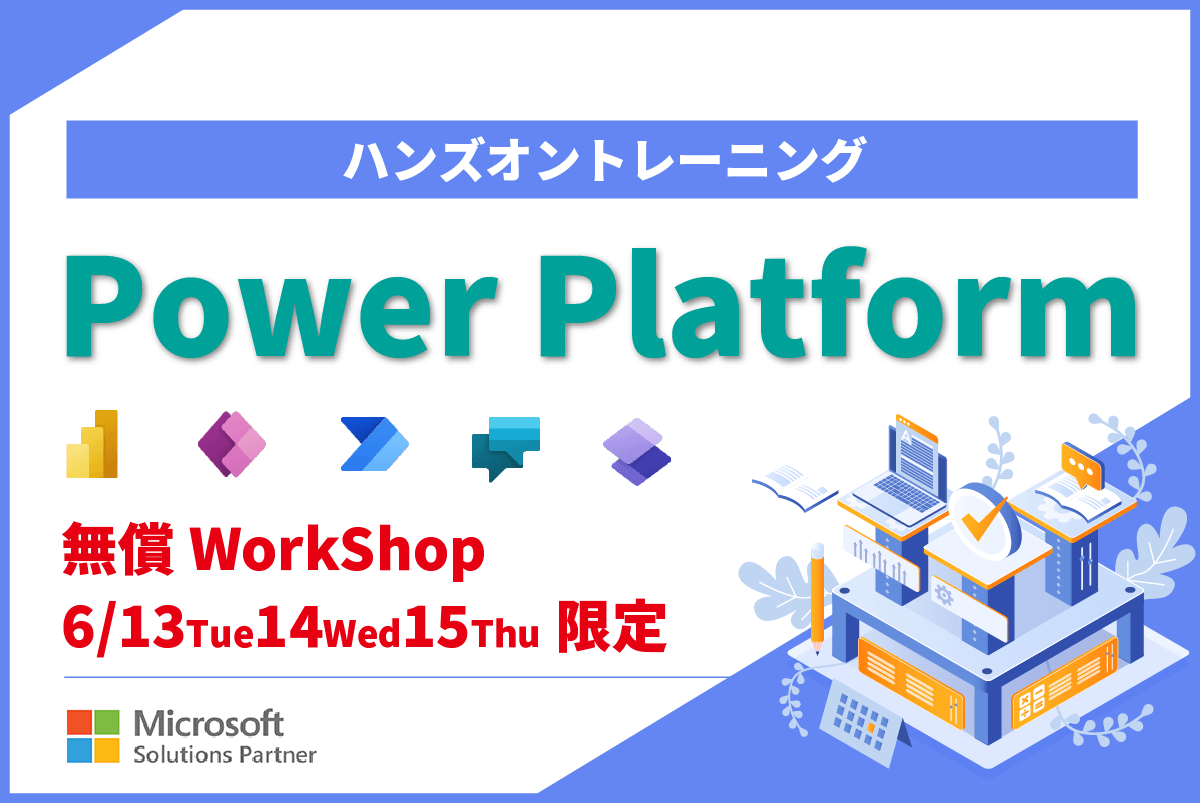 ハンズオントレーニング

Power Platform

無償 WorkShop
6/13Tue14Wed15Thu 限定

Microsoft
Solutions Partner